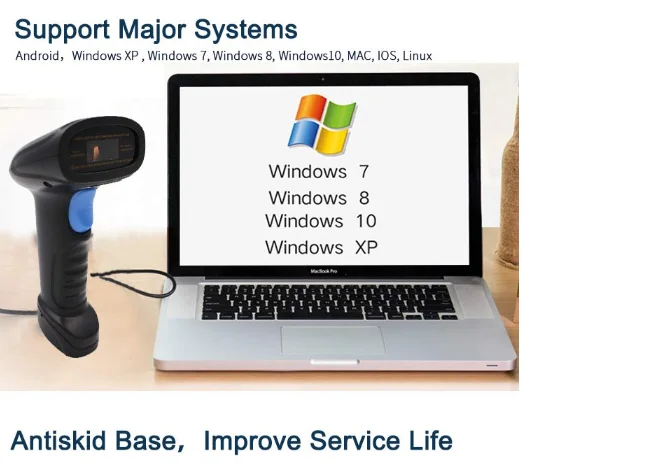 Support Major Systems

Android，Windows XP , Windows 7, Windows 8, Windows10, MAC, IOS, Linux

Windows 7
Windows 8
Windows 10
Windows XP

MacBook Pro

Antiskid Base， Improve Service Life